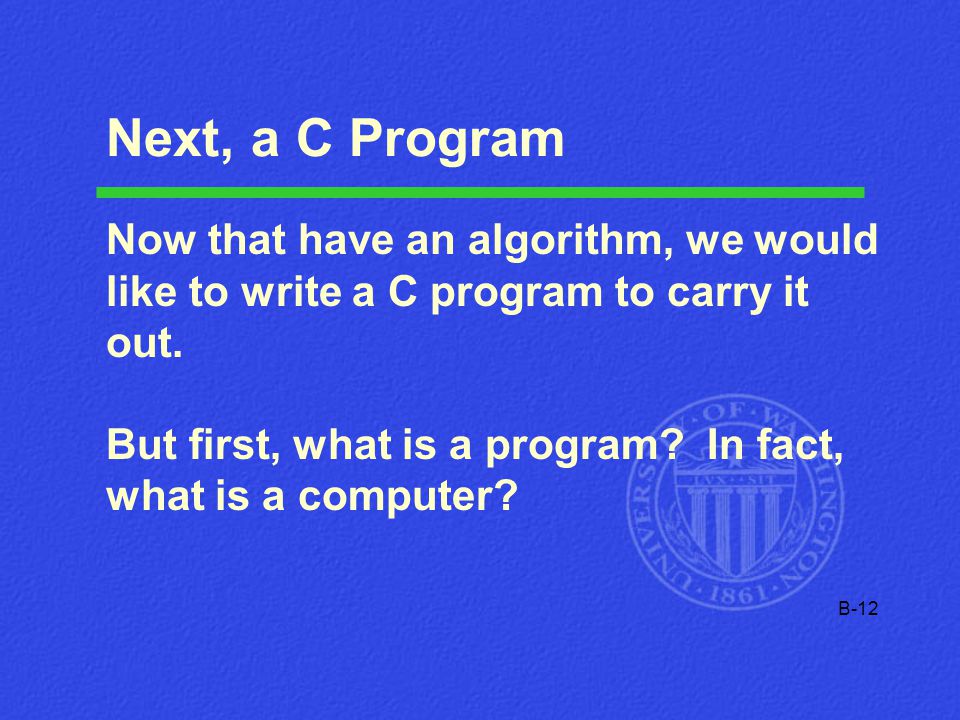 Next, a C Program

Now that have an algorithm, we would like to write a C program to carry it out.

But first, what is a program? In fact, what is a computer?

UNIVERSITY OF WASHINGTON
LUX SIT
1861

B-12